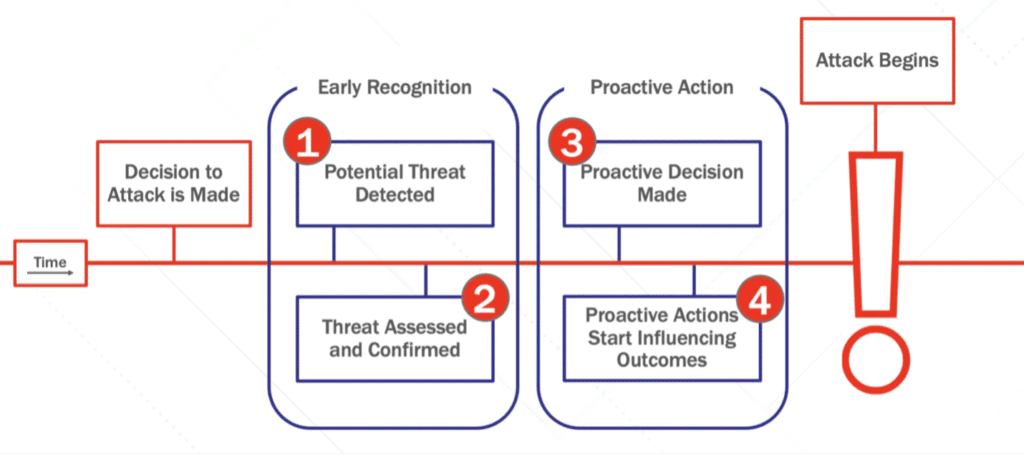 Time

Decision to Attack is Made

Early Recognition

1 Potential Threat Detected

2 Threat Assessed and Confirmed

Proactive Action

3 Proactive Decision Made

4 Proactive Actions Start Influencing Outcomes

Attack Begins